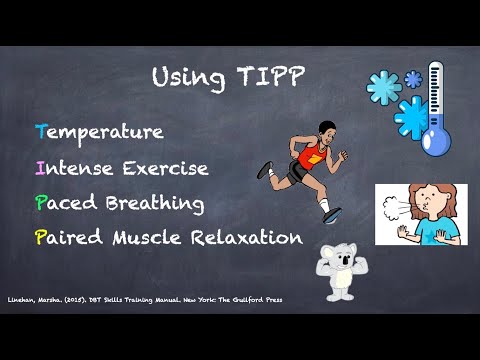 Using TIPP

Temperature

Intense Exercise

Paced Breathing

Paired Muscle Relaxation

Linehan, Marsha. (2015). DBT Skills Training Manual. New York: The Guilford Press